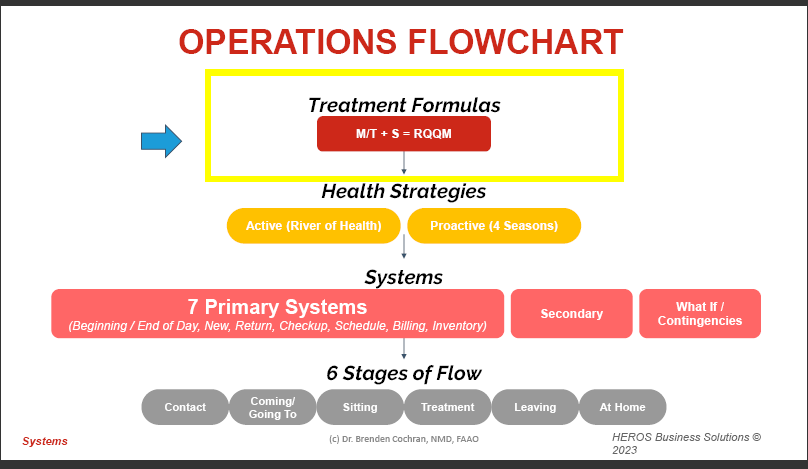 OPERATIONS FLOWCHART

Treatment Formulas

M/T + S = RQQM

Health Strategies

Active (River of Health)

Proactive (4 Seasons)

Systems

7 Primary Systems

(Beginning / End of Day, New, Return, Checkup, Schedule, Billing, Inventory)

Secondary

What If / Contingencies

6 Stages of Flow

Contact

Coming/ Going To

Sitting

Treatment

Leaving

At Home

Systems

(c) Dr. Brenden Cochran, NMD, FAAO

HEROS Business Solutions © 2023